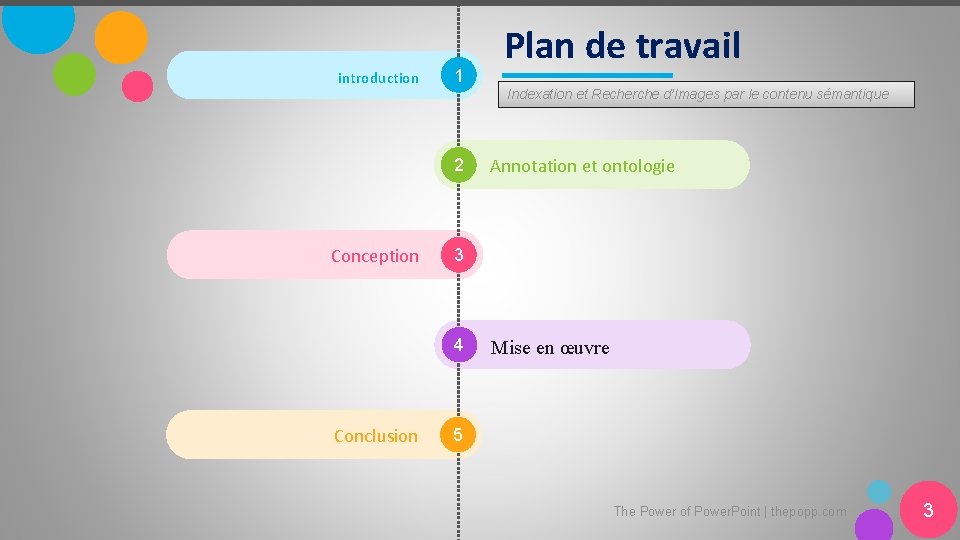 Plan de travail

Indexation et Recherche d'Images par le contenu sémantique

introduction 1

2 Annotation et ontologie

Conception 3

4 Mise en œuvre

Conclusion 5

The Power of PowerPoint | thepopp.com

3